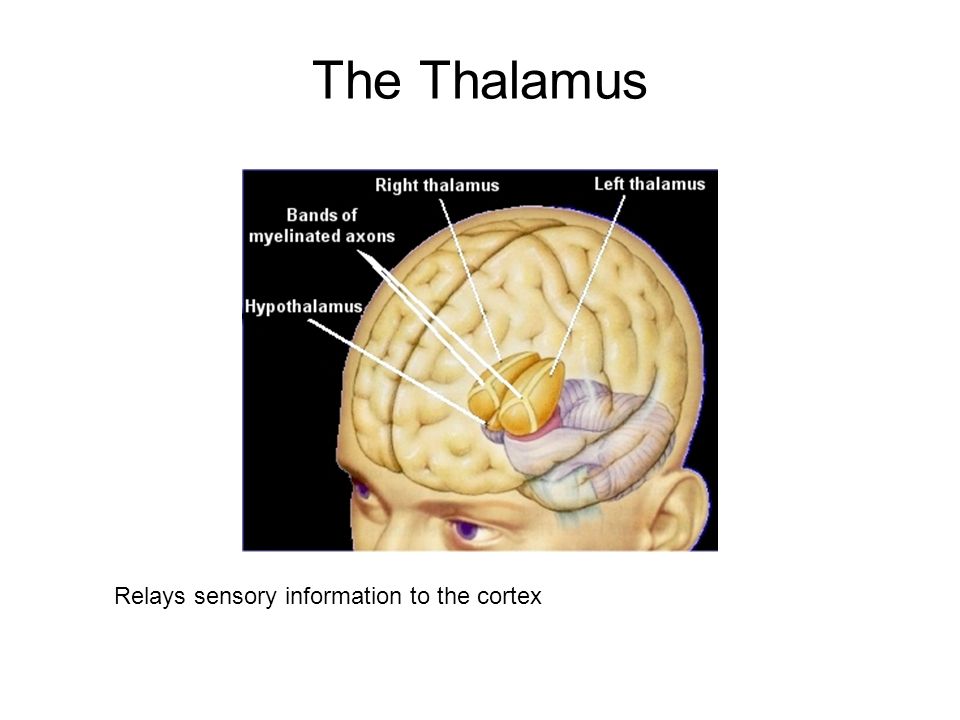 The Thalamus

Right thalamus

Left thalamus

Bands of myelinated axons

Hypothalamus

Relays sensory information to the cortex